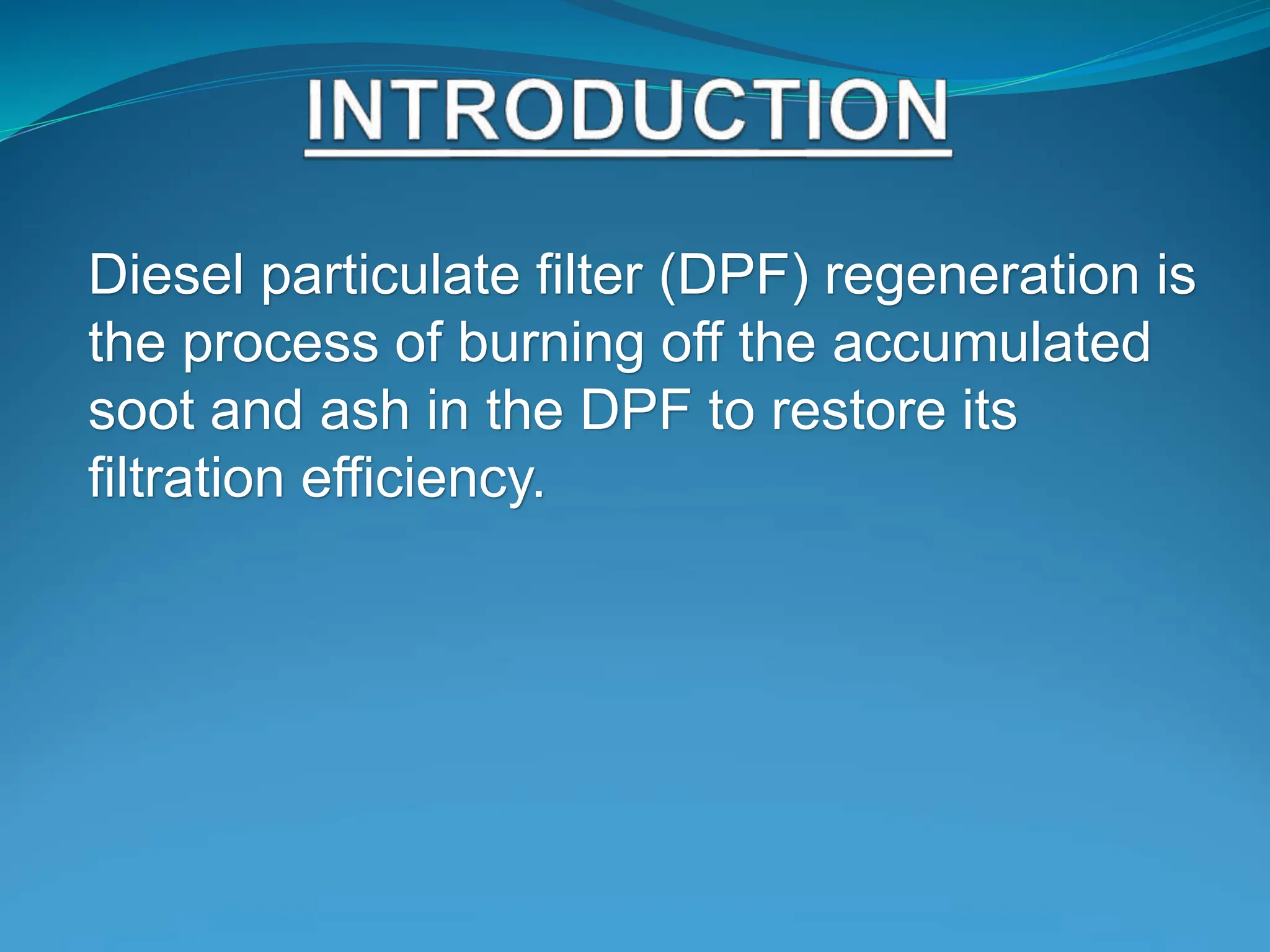 INTRODUCTION

Diesel particulate filter (DPF) regeneration is the process of burning off the accumulated soot and ash in the DPF to restore its filtration efficiency.